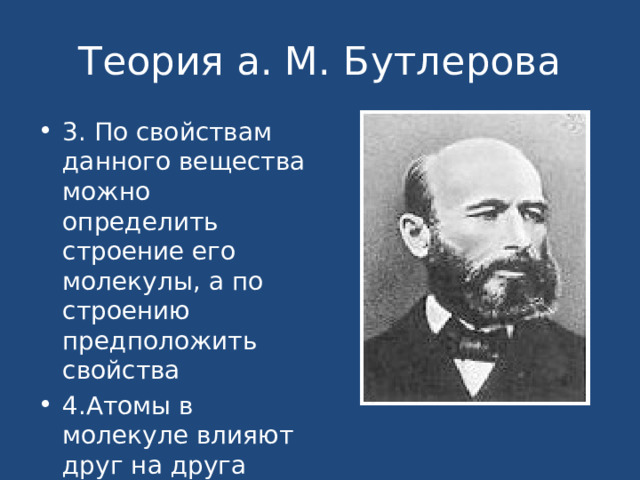 Теория а. М. Бутлерова

• 3. По свойствам данного вещества можно определить строение его молекулы, а по строению предположить свойства

• 4.Атомы в молекуле влияют друг на друга